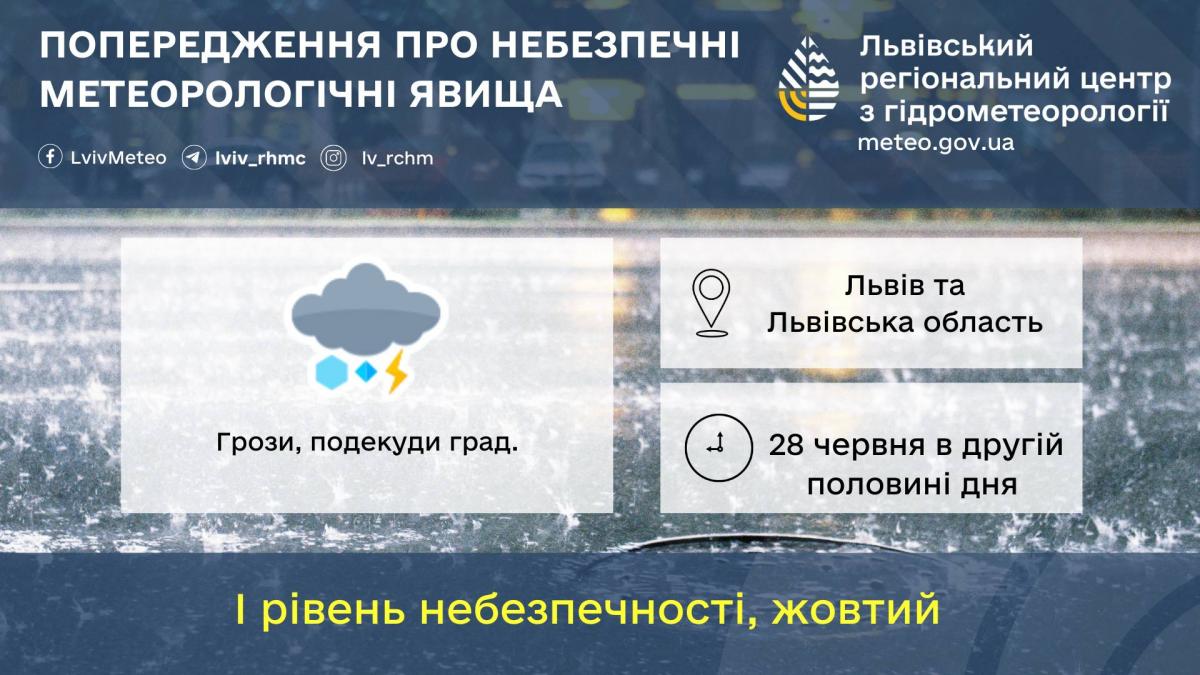 ПОПЕРЕДЖЕННЯ ПРО НЕБЕЗПЕЧНІ МЕТЕОРОЛОГІЧНІ ЯВИЩА

LvivMeteo lviv_rhmc lv_rchm

Львівський регіональний центр з гідрометеорології
meteo.gov.ua

Грози, подекуди град.

Львів та Львівська область

28 червня в другій половині дня

І рівень небезпечності, жовтий